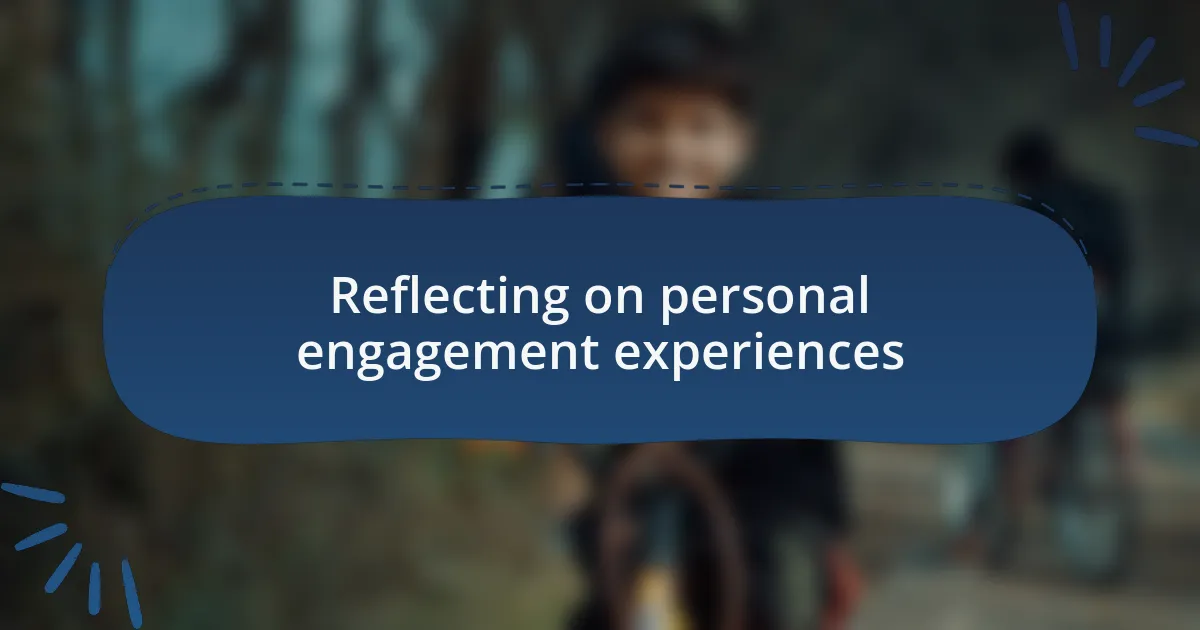 Reflecting on personal engagement experiences